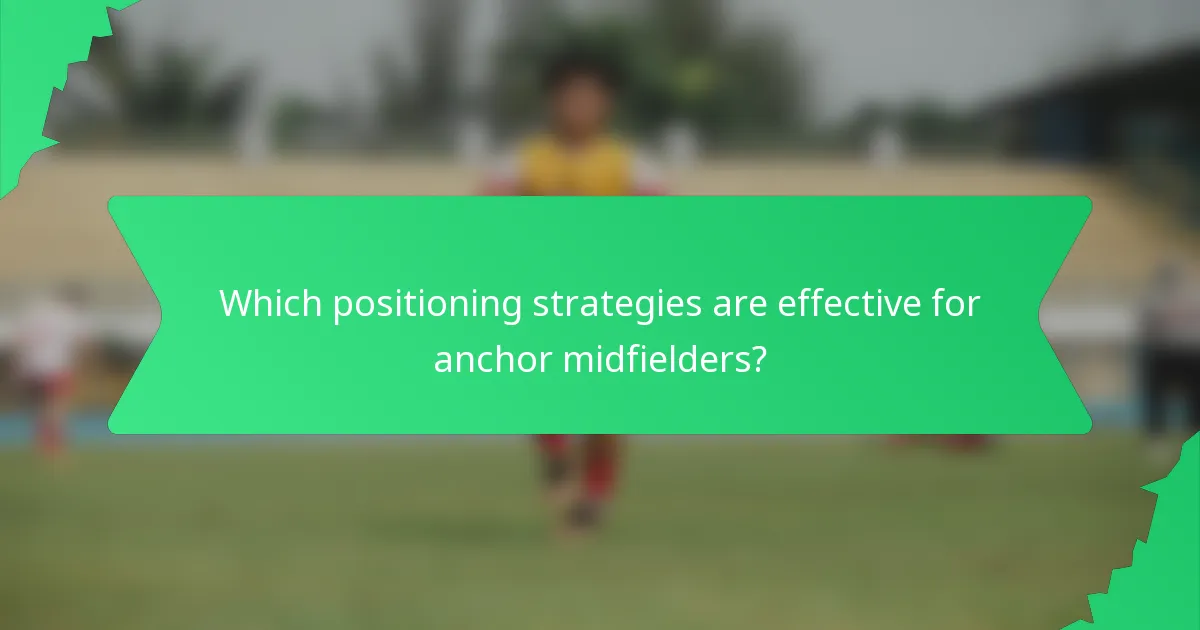 Which positioning strategies are effective for anchor midfielders?